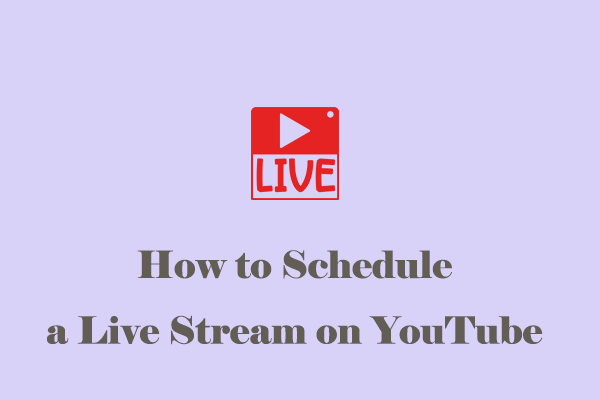 LIVE

How to Schedule a Live Stream on YouTube